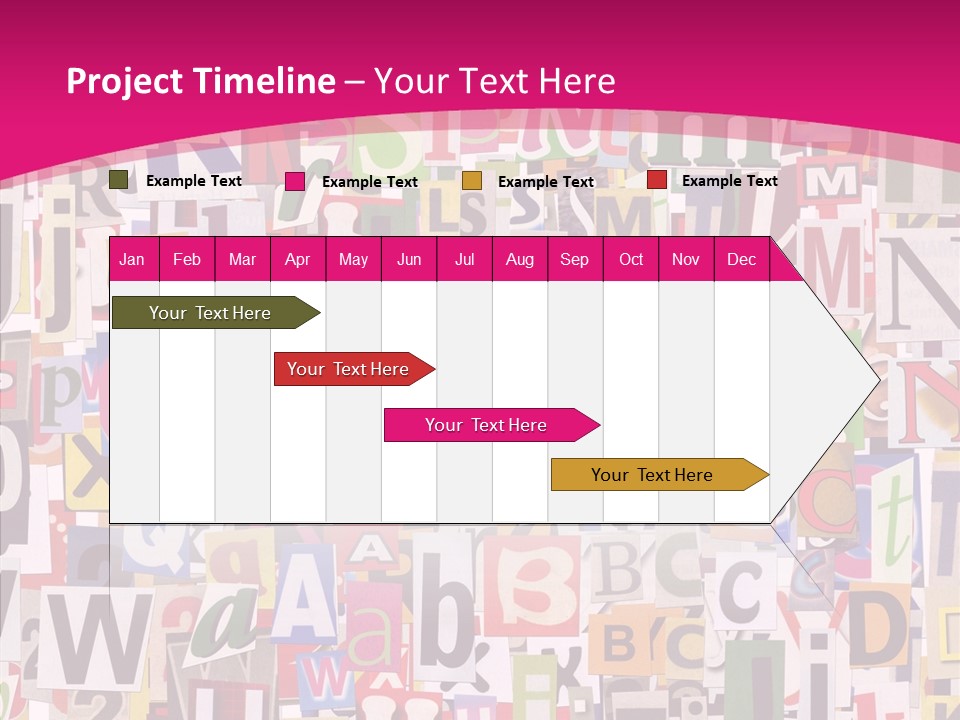 Project Timeline – Your Text Here

Example Text Example Text Example Text Example Text

| Jan | Feb | Mar | Apr | May | Jun | Jul | Aug | Sep | Oct | Nov | Dec |
|---|---|---|---|---|---|---|---|---|---|---|---|

Your Text Here

Your Text Here

Your Text Here

Your Text Here